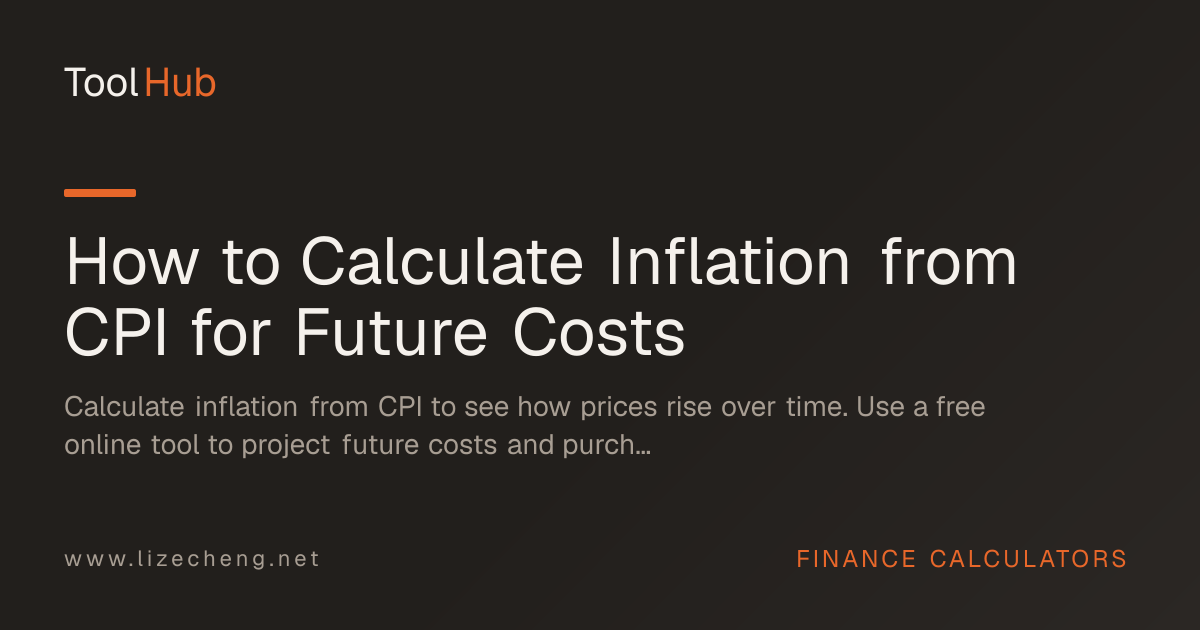 Tool Hub

How to Calculate Inflation from CPI for Future Costs

Calculate inflation from CPI to see how prices rise over time. Use a free online tool to project future costs and purch...

www.lizecheng.net

FINANCE CALCULATORS